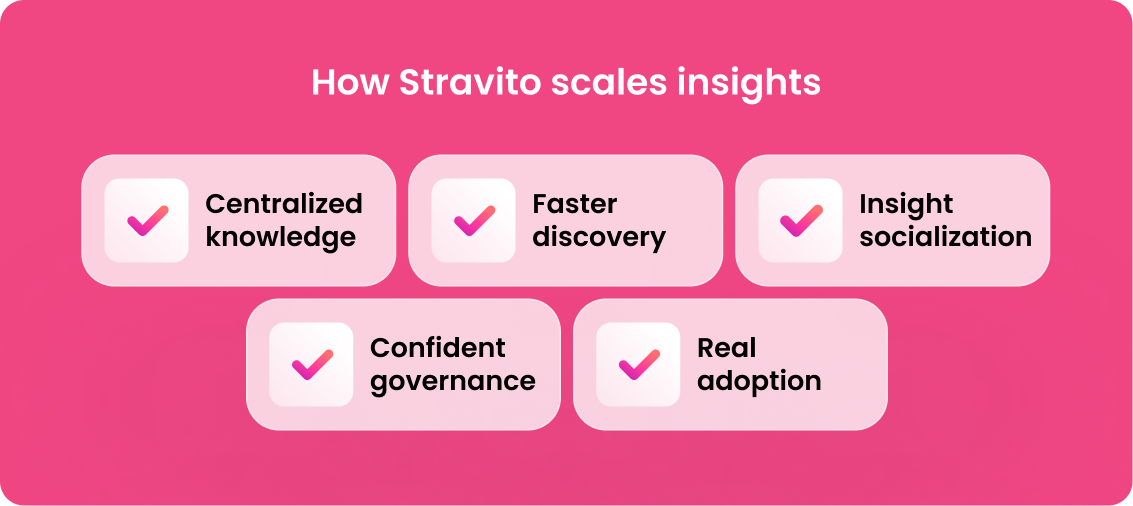 How Stravito scales insights

Centralized knowledge

Faster discovery

Insight socialization

Confident governance

Real adoption